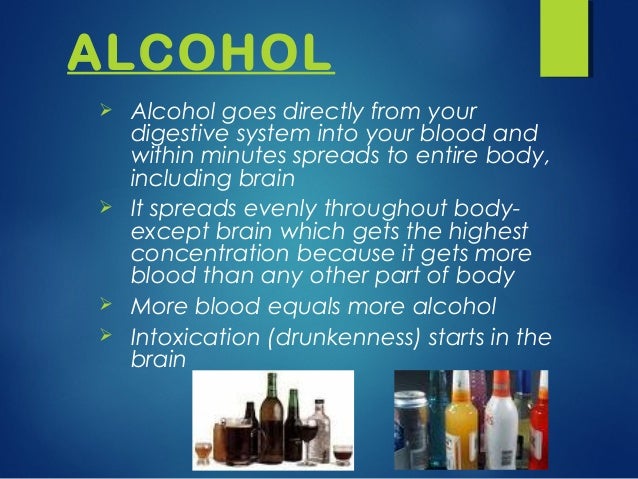 ALCOHOL

➢ Alcohol goes directly from your digestive system into your blood and within minutes spreads to entire body, including brain

➢ It spreads evenly throughout body- except brain which gets the highest concentration because it gets more blood than any other part of body

➢ More blood equals more alcohol

➢ Intoxication (drunkenness) starts in the brain